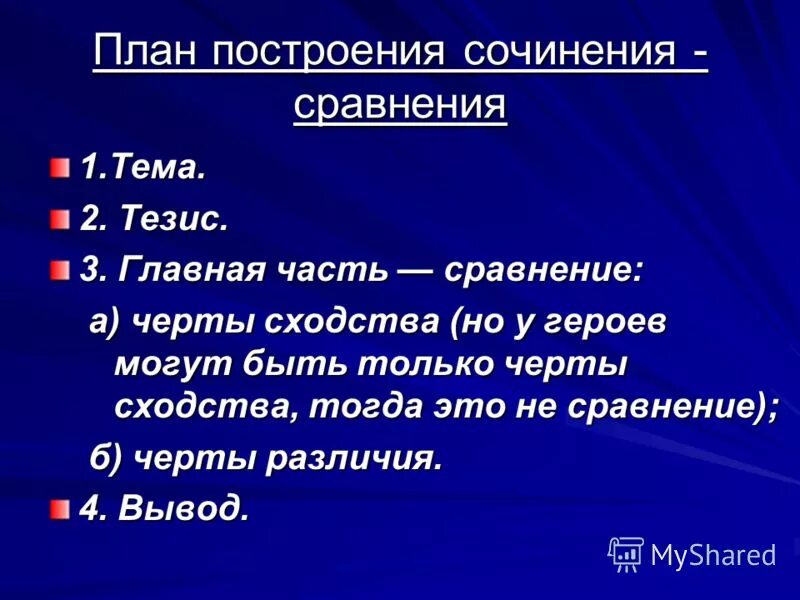 План построения сочинения - сравнения

1.Тема.

2. Тезис.

3. Главная часть — сравнение:

а) черты сходства (но у героев могут быть только черты сходства, тогда это не сравнение);

б) черты различия.

4. Вывод.

MyShared